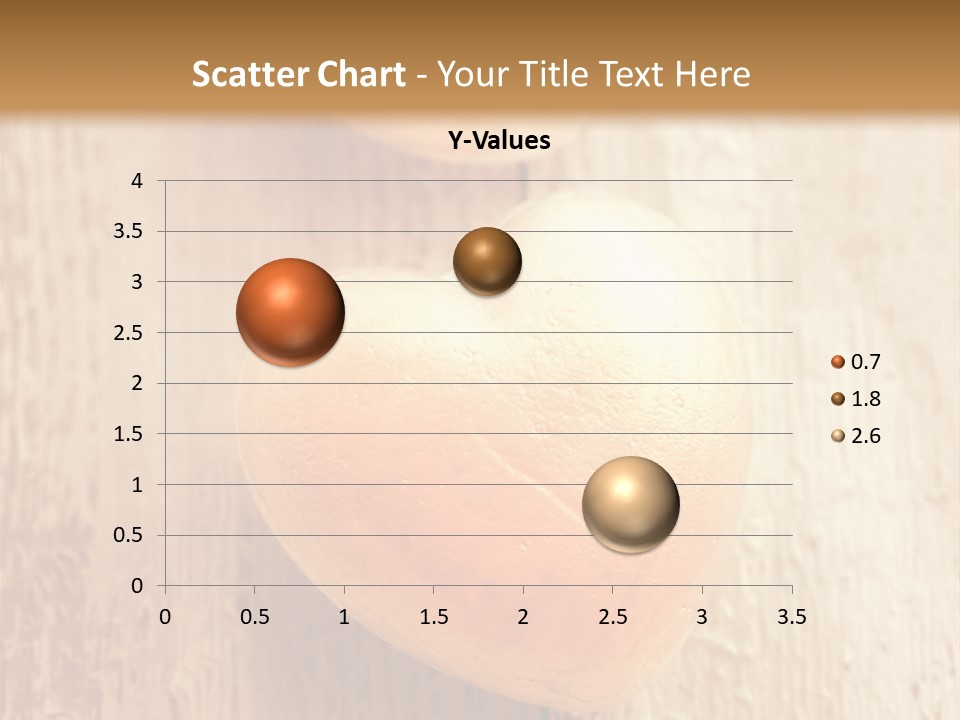 Scatter Chart - Your Title Text Here

Y-Values

4
3.5
3
2.5
2
1.5
1
0.5
0

0 0.5 1 1.5 2 2.5 3 3.5

0.7
1.8
2.6